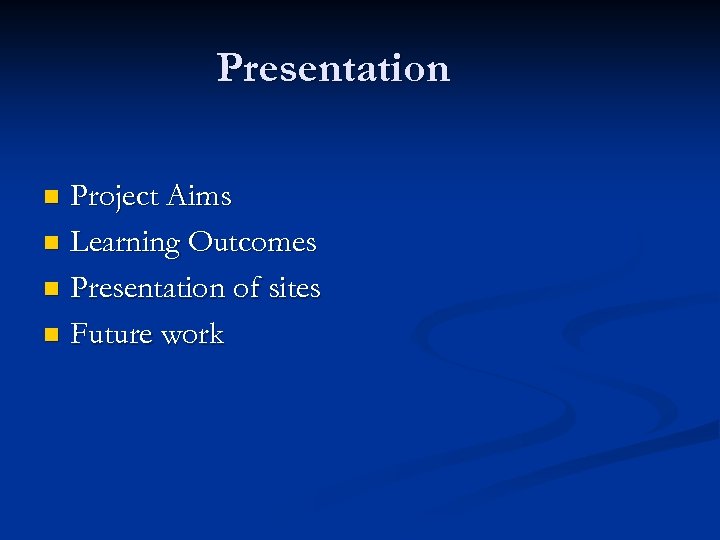 Presentation

- Project Aims
- Learning Outcomes
- Presentation of sites
- Future work